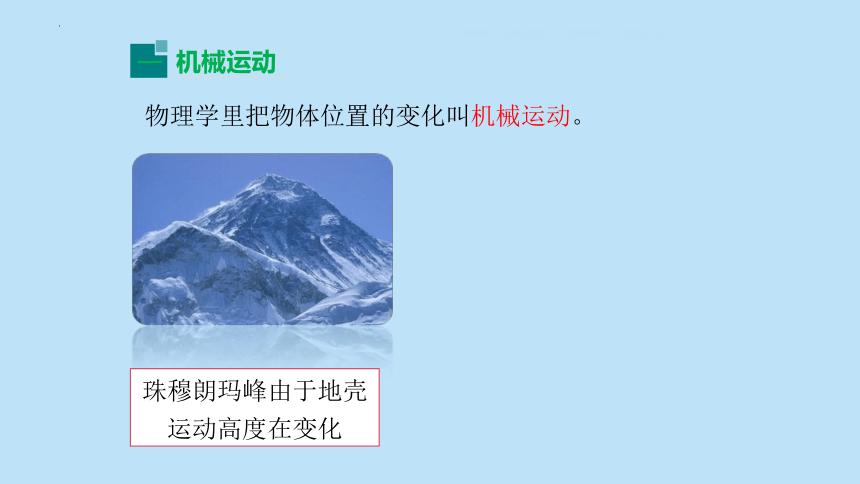 一 机械运动

物理学里把物体位置的变化叫机械运动。

珠穆朗玛峰由于地壳运动高度在变化